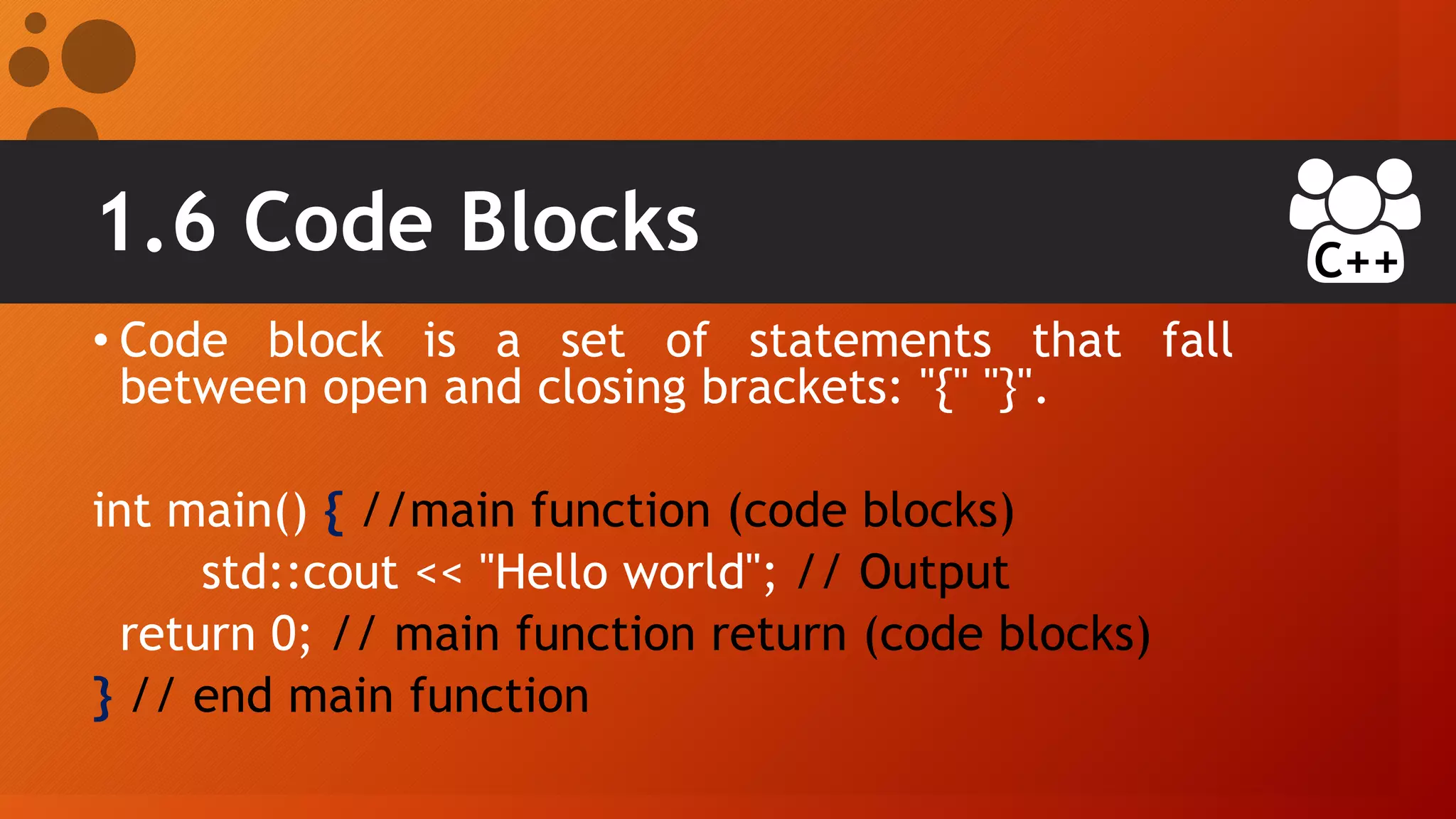 1.6 Code Blocks

C++

• Code block is a set of statements that fall between open and closing brackets: "{" "}".

int main() { //main function (code blocks)
std::cout << "Hello world"; // Output
return 0; // main function return (code blocks)
} // end main function